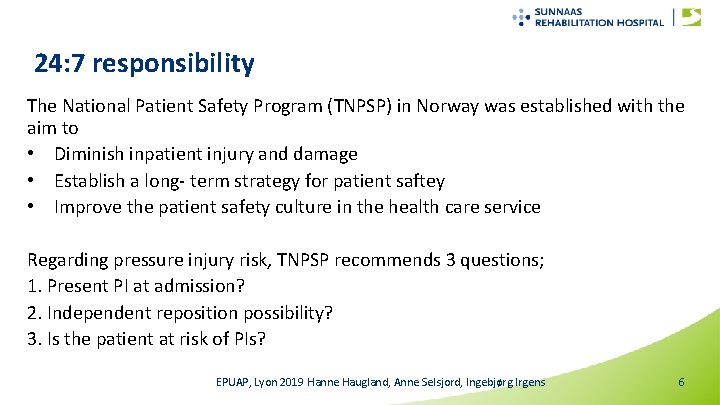 SUNNAAS REHABILITATION HOSPITAL

24:7 responsibility

The National Patient Safety Program (TNPSP) in Norway was established with the aim to
• Diminish inpatient injury and damage
• Establish a long- term strategy for patient saftey
• Improve the patient safety culture in the health care service

Regarding pressure injury risk, TNPSP recommends 3 questions;
1. Present PI at admission?
2. Independent reposition possibility?
3. Is the patient at risk of PIs?

EPUAP, Lyon 2019 Hanne Haugland, Anne Selsjord, Ingebjørg Irgens

6